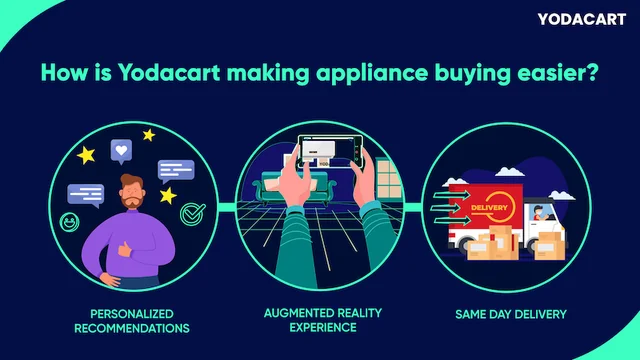 YODACART

How is Yodacart making appliance buying easier?

DELIVERY

PERSONALIZED RECOMMENDATIONS

AUGMENTED REALITY EXPERIENCE

SAME DAY DELIVERY